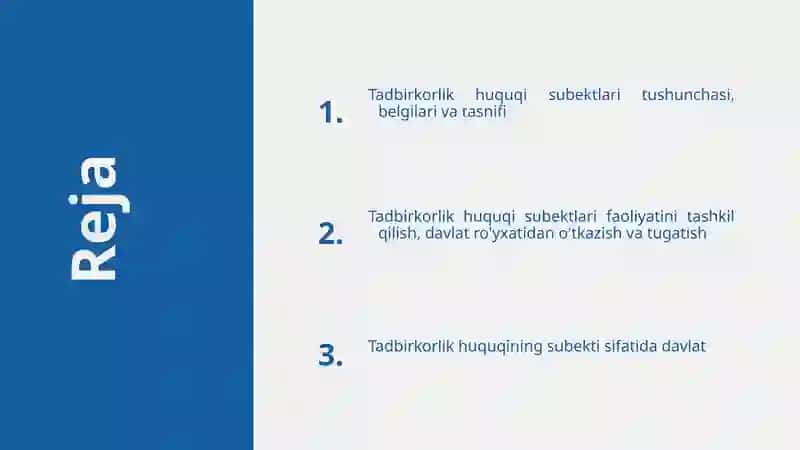 Reja

1. Tadbirkorlik huquqi subektlari tushunchasi, belgilari va tasnifi

2. Tadbirkorlik huquqi subektlari faoliyatini tashkil qilish, davlat ro'yxatidan o'tkazish va tugatish

3. Tadbirkorlik huquqining subekti sifatida davlat